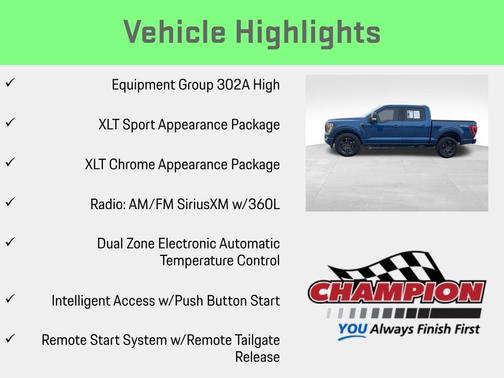 Vehicle Highlights

✓ Equipment Group 302A High

✓ XLT Sport Appearance Package

✓ XLT Chrome Appearance Package

✓ Radio: AM/FM SiriusXM w/360L

✓ Dual Zone Electronic Automatic Temperature Control

✓ Intelligent Access w/Push Button Start

✓ Remote Start System w/Remote Tailgate Release

CHAMPION

YOU Always Finish First